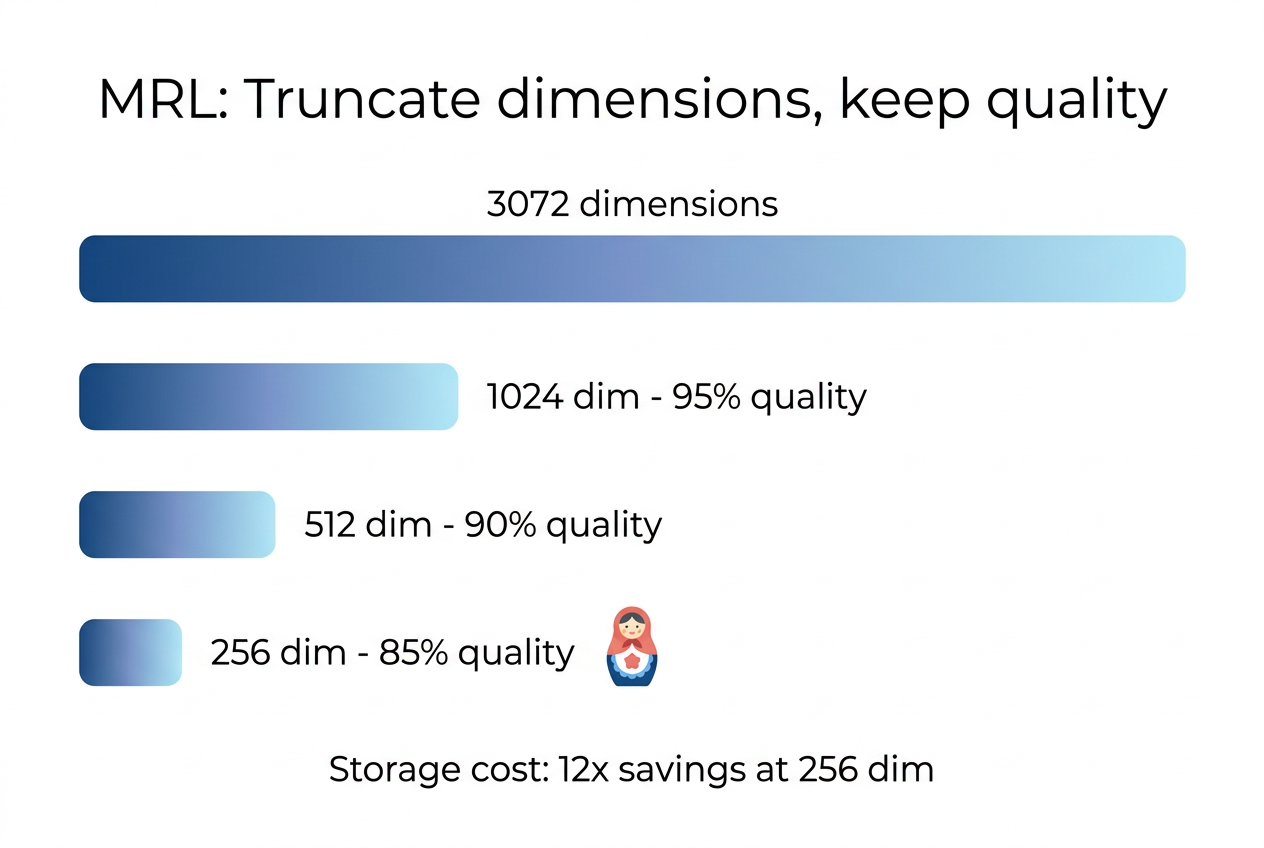 MRL: Truncate dimensions, keep quality

3072 dimensions

1024 dim - 95% quality

512 dim - 90% quality

256 dim - 85% quality

Storage cost: 12x savings at 256 dim